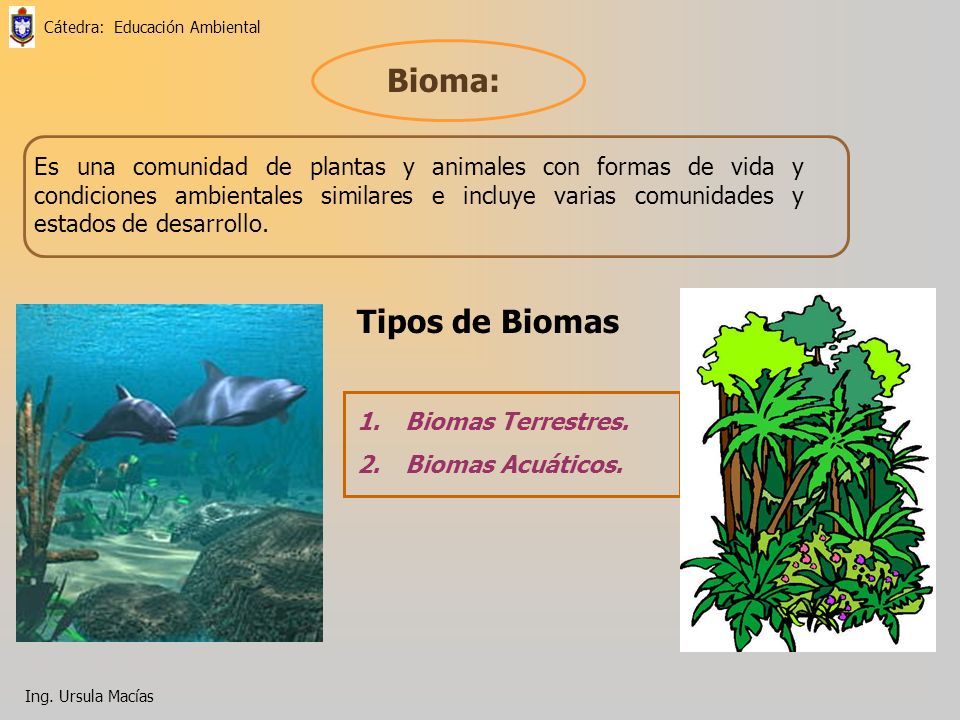 Cátedra: Educación Ambiental

Bioma:

Es una comunidad de plantas y animales con formas de vida y condiciones ambientales similares e incluye varias comunidades y estados de desarrollo.

Tipos de Biomas

1. Biomas Terrestres.
2. Biomas Acuáticos.

Ing. Ursula Macías